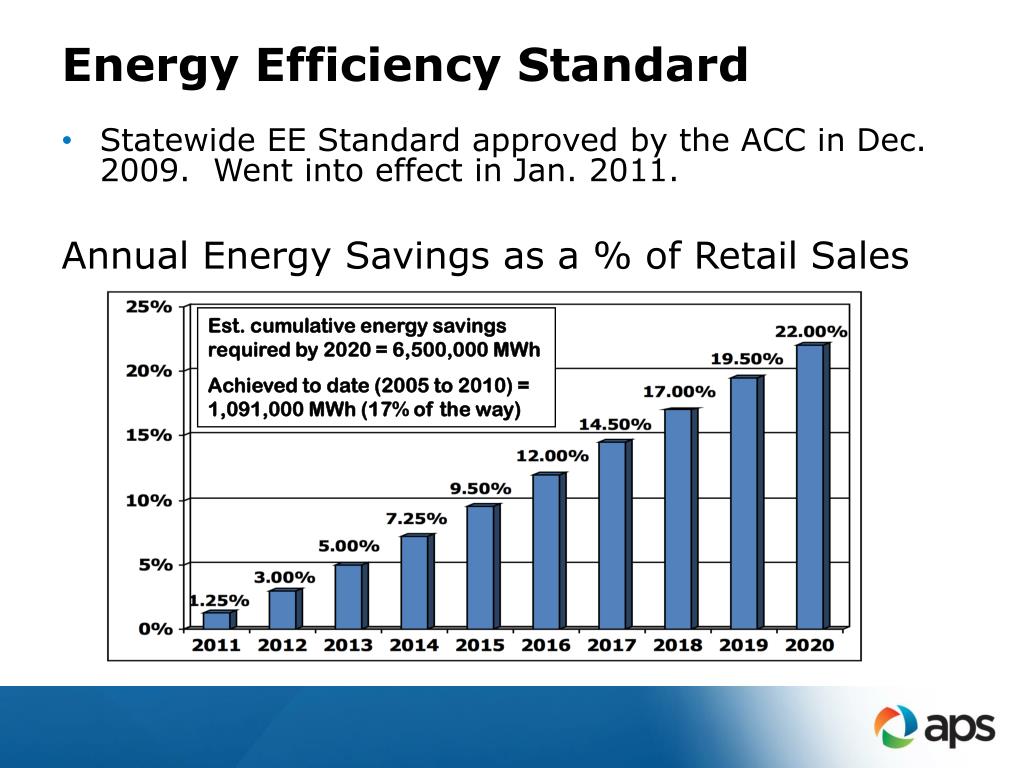 Energy Efficiency Standard

• Statewide EE Standard approved by the ACC in Dec. 2009. Went into effect in Jan. 2011.

Annual Energy Savings as a % of Retail Sales

Est. cumulative energy savings required by 2020 = 6,500,000 MWh

Achieved to date (2005 to 2010) = 1,091,000 MWh (17% of the way)

25%
20%
15%
10%
5%
0%

1.25%
3.00%
5.00%
7.25%
9.50%
12.00%
14.50%
17.00%
19.50%
22.00%

2011 2012 2013 2014 2015 2016 2017 2018 2019 2020

aps